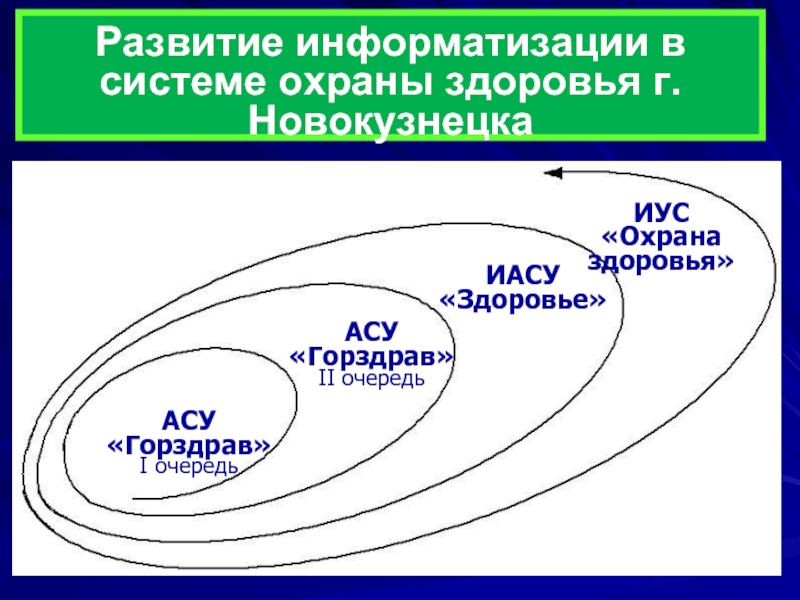 Развитие информатизации в системе охраны здоровья г. Новокузнецка

ИУС
«Охрана здоровья»

ИАСУ
«Здоровье»

АСУ
«Горздрав»
II очередь

АСУ
«Горздрав»
I очередь